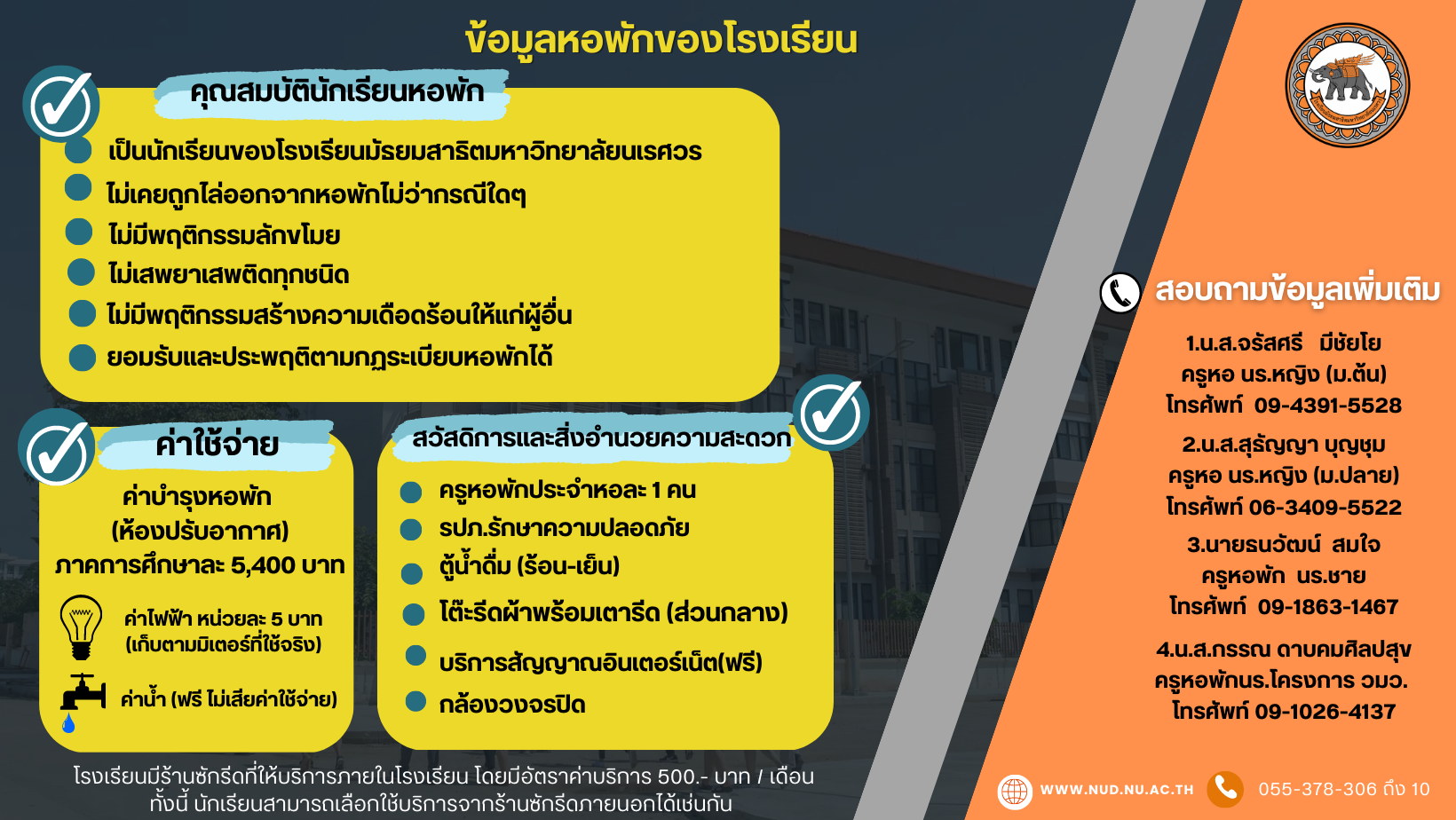 ข้อมูลหอพักของโรงเรียน

คุณสมบัตินักเรียนหอพัก

เป็นนักเรียนของโรงเรียนมัธยมสาธิตมหาวิทยาลัยนเรศวร

ไม่เคยถูกไล่ออกจากหอพักไม่ว่ากรณีใดๆ

ไม่มีพฤติกรรมลักขโมย

ไม่เสพยาเสพติดทุกชนิด

ไม่มีพฤติกรรมสร้างความเดือดร้อนให้แก่ผู้อื่น

ยอมรับและประพฤติตามกฏระเบียบหอพักได้

ค่าใช้จ่าย

ค่าบำรุงหอพัก (ห้องปรับอากาศ) ภาคการศึกษาละ 5,400 บาท

ค่าไฟฟ้า หน่วยละ 5 บาท (เก็บตามมิเตอร์ที่ใช้จริง)

ค่าน้ำ (ฟรี ไม่เสียค่าใช้จ่าย)

สวัสดิการและสิ่งอำนวยความสะดวก

ครูหอพักประจำหอละ 1 คน

รปภ.รักษาความปลอดภัย

ตู้น้ำดื่ม (ร้อน-เย็น)

โต๊ะรีดผ้าพร้อมเตารีด (ส่วนกลาง)

บริการสัญญาณอินเตอร์เน็ต(ฟรี)

กล้องวงจรปิด

โรงเรียนมีร้านซักรีดที่ให้บริการภายในโรงเรียน โดยมีอัตราค่าบริการ 500.- บาท / เดือน ทั้งนี้ นักเรียนสามารถเลือกใช้บริการจากร้านซักรีดภายนอกได้เช่นกัน

สอบถามข้อมูลเพิ่มเติม

1.น.ส.จรัสศรี มีชัยโย
ครูหอ นร.หญิง (ม.ต้น)
โทรศัพท์ 09-4391-5528

2.น.ส.สุรัญญา บุญชุม
ครูหอ นร.หญิง (ม.ปลาย)
โทรศัพท์ 06-3409-5522

3.นายธนวัฒน์ สมใจ
ครูหอพัก นร.ชาย
โทรศัพท์ 09-1863-1467

4.น.ส.กรรณ ดาบคมศิลปสุข
ครูหอพักนร.โครงการ วมว.
โทรศัพท์ 09-1026-4137

WWW.NUD.NU.AC.TH

055-378-306 ถึง 10